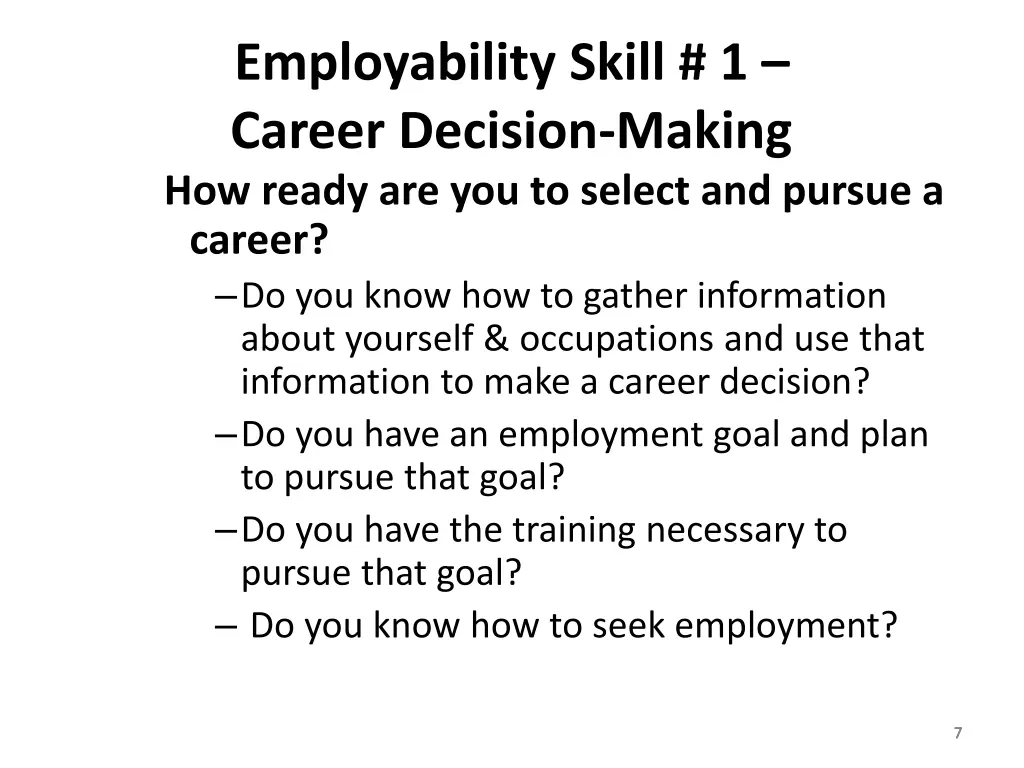 Employability Skill # 1 –
Career Decision-Making

How ready are you to select and pursue a career?

– Do you know how to gather information about yourself & occupations and use that information to make a career decision?
– Do you have an employment goal and plan to pursue that goal?
– Do you have the training necessary to pursue that goal?
– Do you know how to seek employment?

7